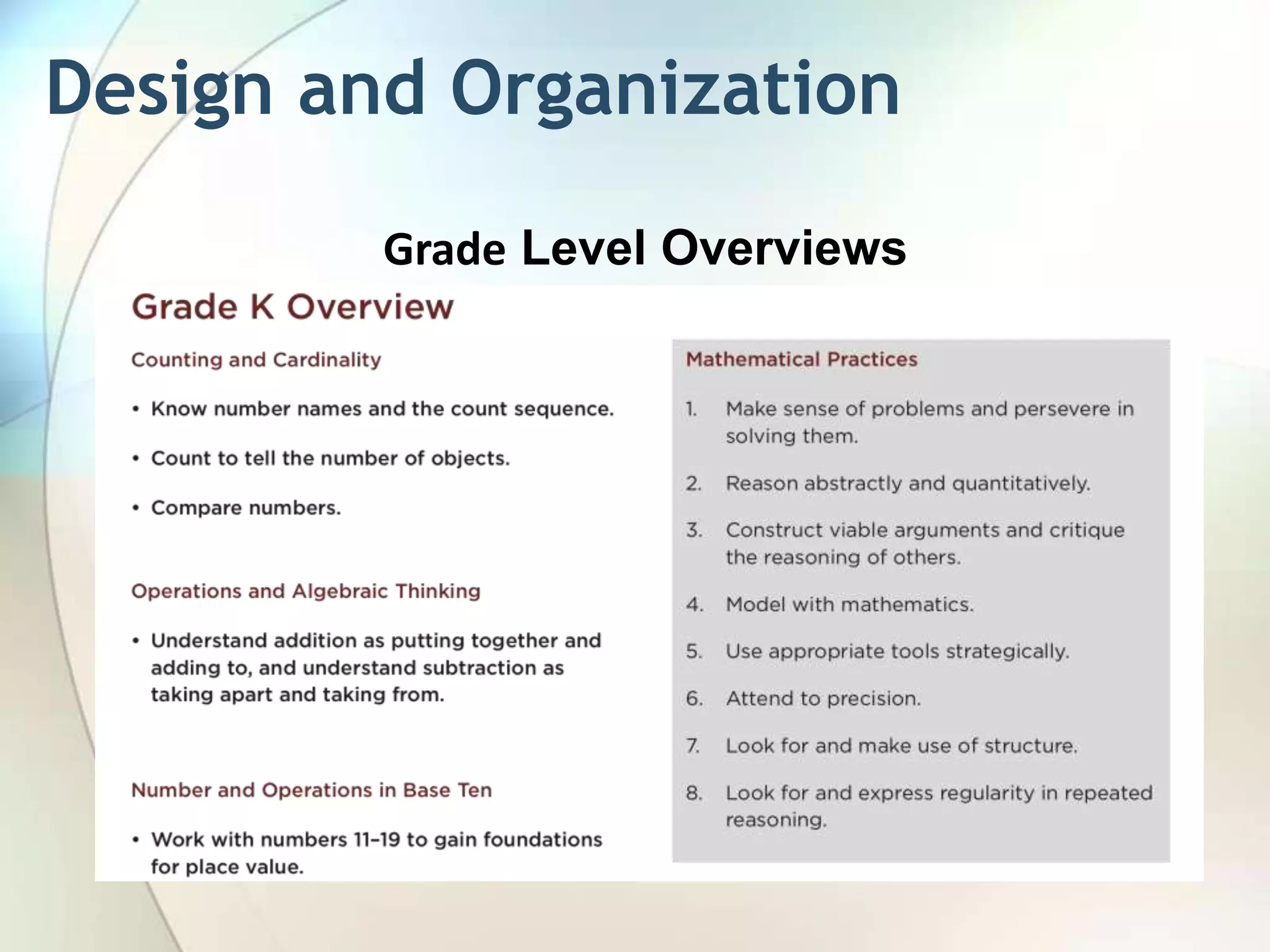 Design and Organization

Grade Level Overviews

Grade K Overview

Counting and Cardinality

• Know number names and the count sequence.

• Count to tell the number of objects.

• Compare numbers.

Operations and Algebraic Thinking

• Understand addition as putting together and adding to, and understand subtraction as taking apart and taking from.

Number and Operations in Base Ten

• Work with numbers 11–19 to gain foundations for place value.

Mathematical Practices

1. Make sense of problems and persevere in solving them.

2. Reason abstractly and quantitatively.

3. Construct viable arguments and critique the reasoning of others.

4. Model with mathematics.

5. Use appropriate tools strategically.

6. Attend to precision.

7. Look for and make use of structure.

8. Look for and express regularity in repeated reasoning.